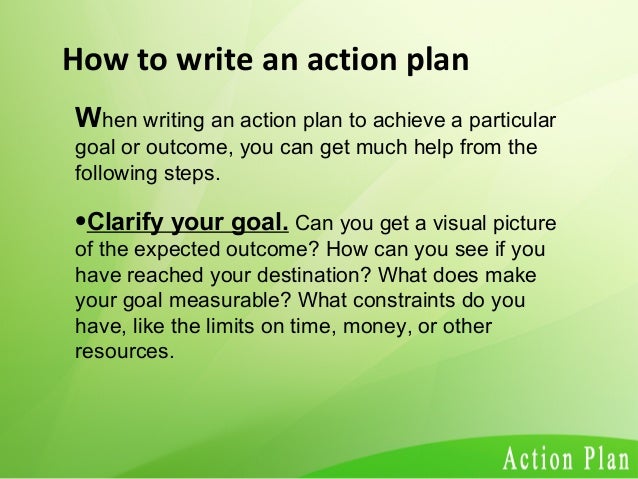 How to write an action plan

When writing an action plan to achieve a particular goal or outcome, you can get much help from the following steps.

•Clarify your goal. Can you get a visual picture of the expected outcome? How can you see if you have reached your destination? What does make your goal measurable? What constraints do you have, like the limits on time, money, or other resources.

Action Plan